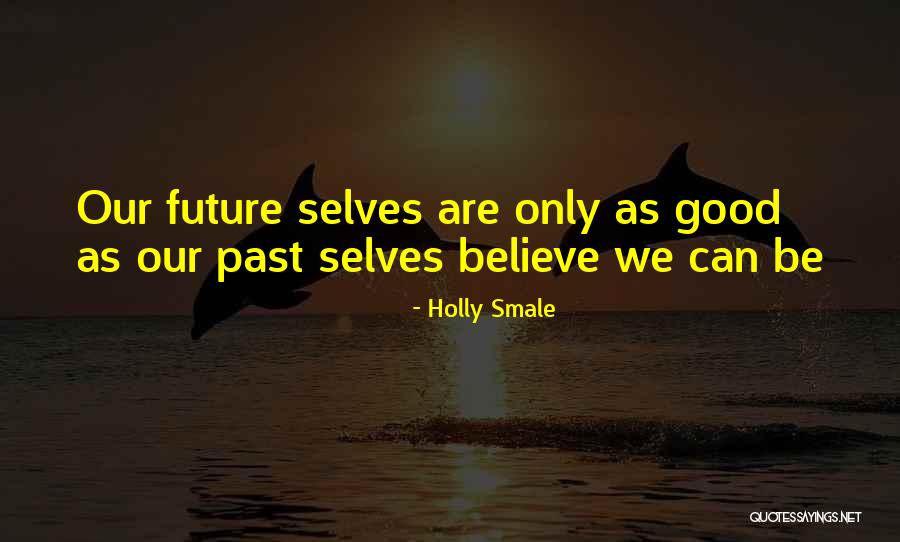 Our future selves are only as good as our past selves believe we can be

- Holly Smale

QUOTESSAYINGS.NET